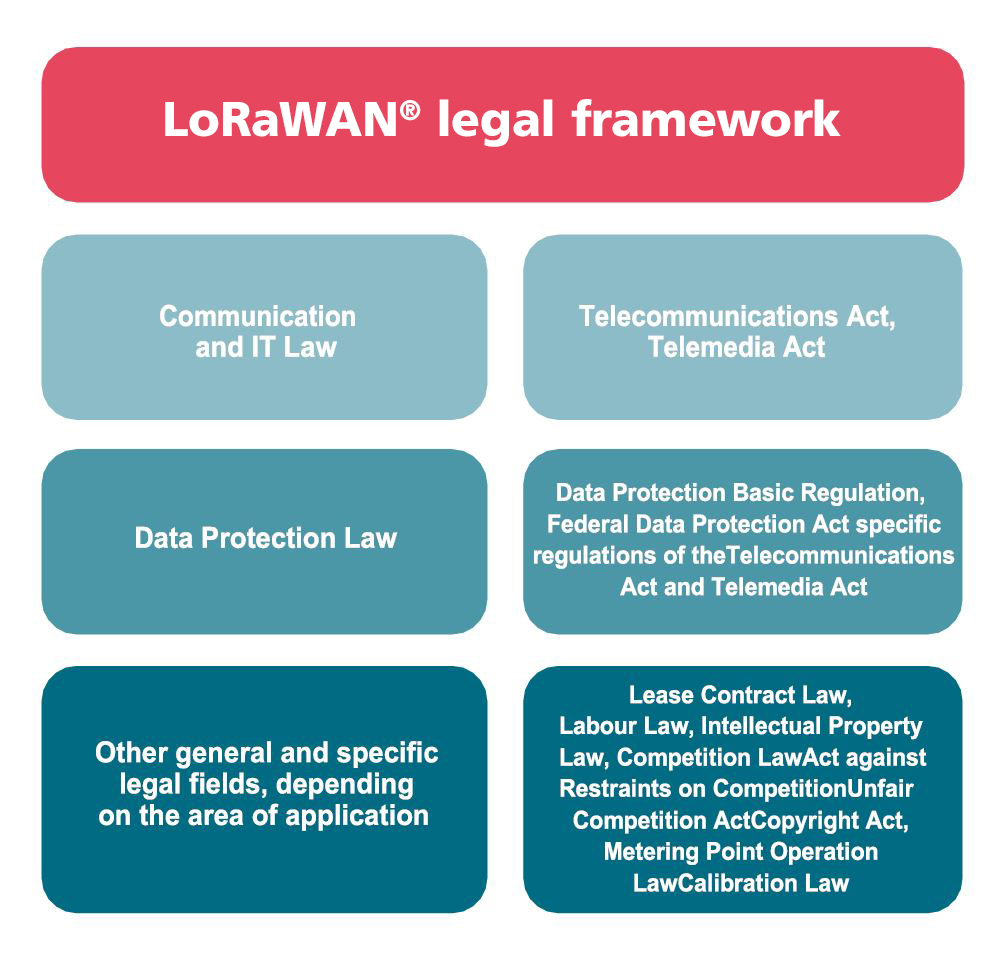 LoRaWAN® legal framework

Communication and IT Law

Telecommunications Act, Telemedia Act

Data Protection Law

Data Protection Basic Regulation, Federal Data Protection Act specific regulations of theTelecommunications Act and Telemedia Act

Other general and specific legal fields, depending on the area of application

Lease Contract Law, Labour Law, Intellectual Property Law, Competition LawAct against Restraints on CompetitionUnfair Competition ActCopyright Act, Metering Point Operation LawCalibration Law